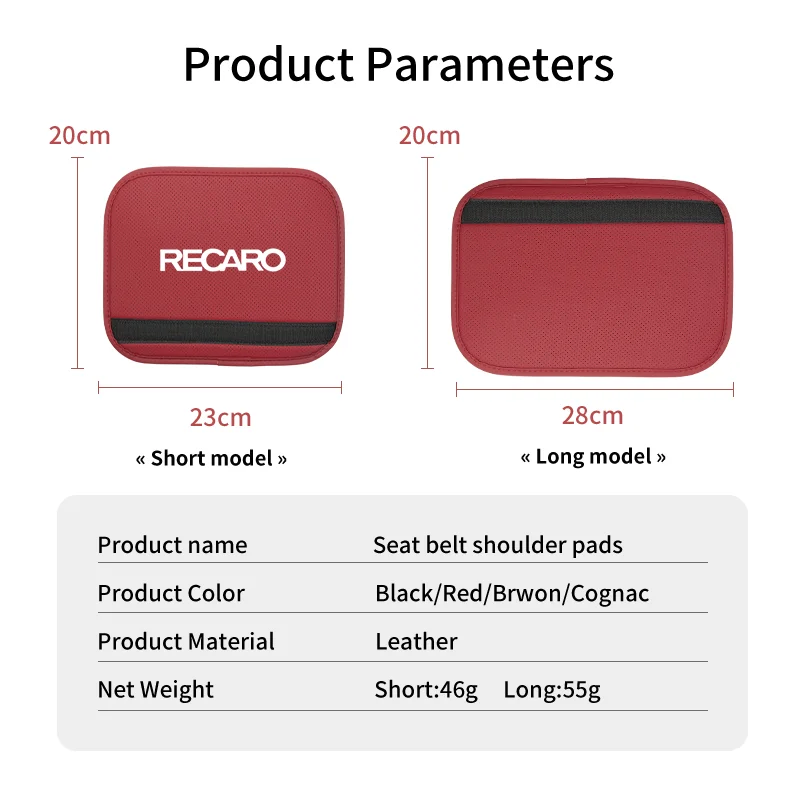 Product Parameters

20cm

RECARO

23cm

« Short model »

20cm

28cm

« Long model »

| Product name | Seat belt shoulder pads |
|---|---|
| Product Color | Black/Red/Brwon/Cognac |
| Product Material | Leather |
| Net Weight | Short:46g Long:55g |